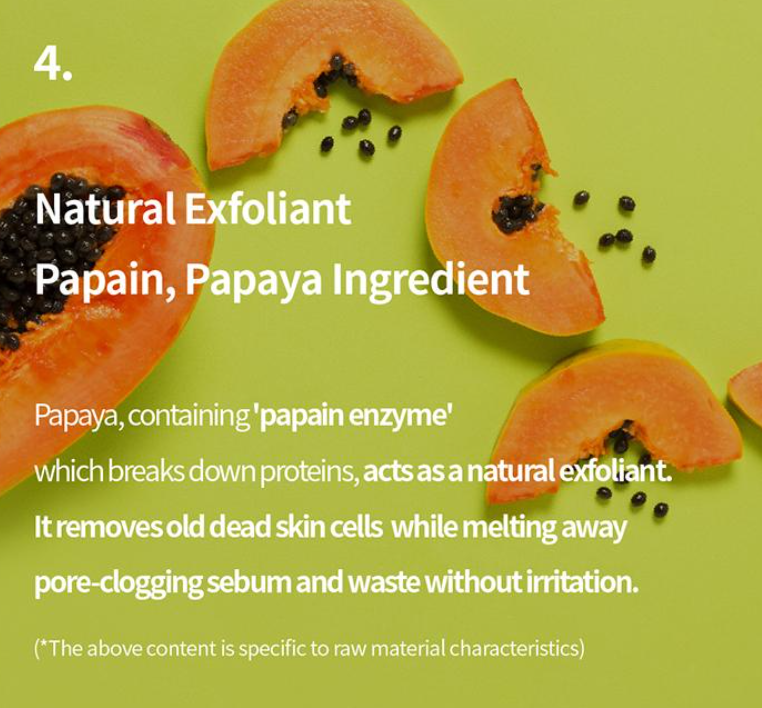 4.

Natural Exfoliant
Papain, Papaya Ingredient

Papaya, containing 'papain enzyme' which breaks down proteins, acts as a natural exfoliant. It removes old dead skin cells while melting away pore-clogging sebum and waste without irritation.

(*The above content is specific to raw material characteristics)